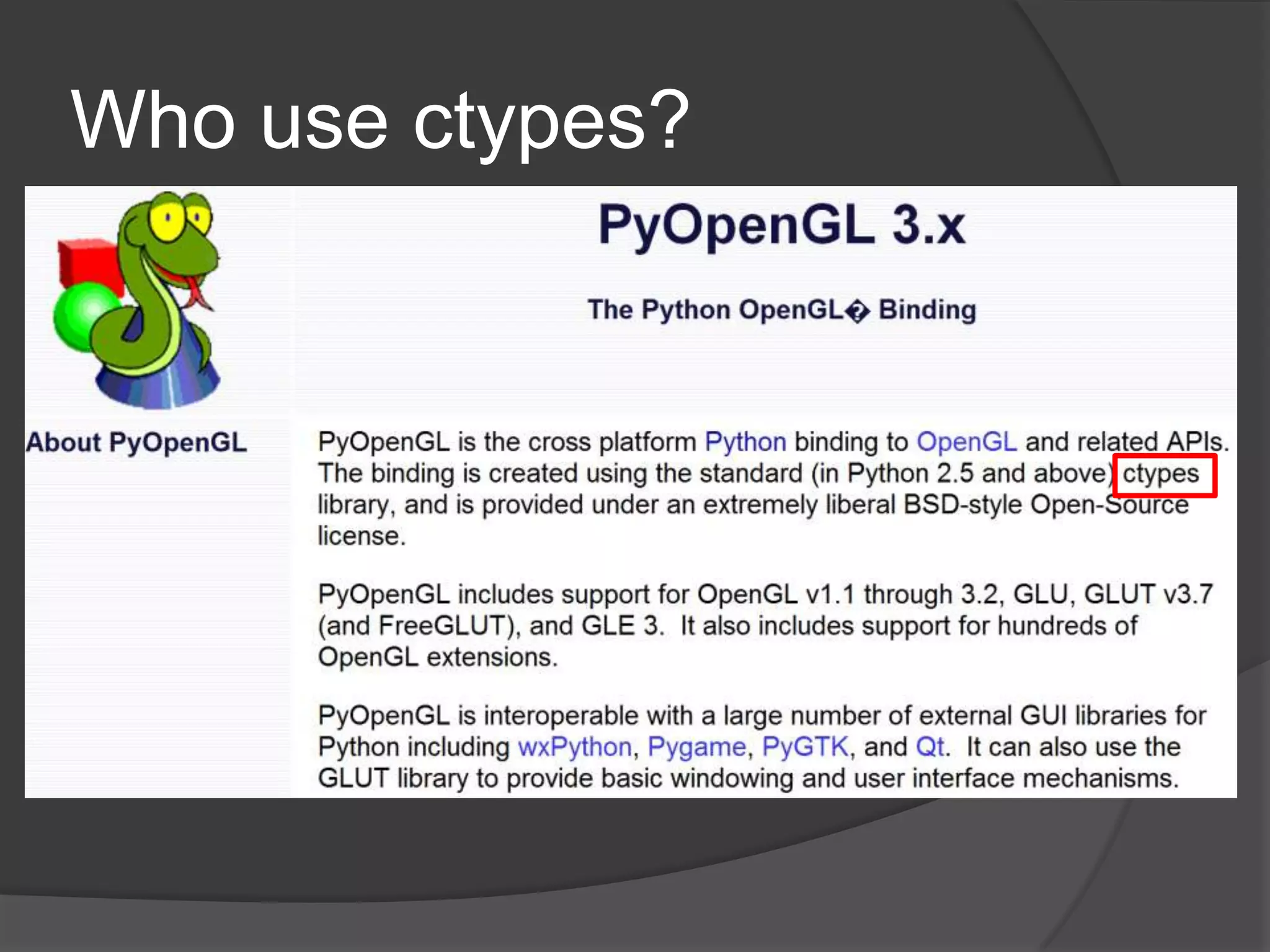 Who use ctypes?

PyOpenGL 3.x

The Python OpenGL� Binding

About PyOpenGL

PyOpenGL is the cross platform Python binding to OpenGL and related APIs. The binding is created using the standard (in Python 2.5 and above) ctypes library, and is provided under an extremely liberal BSD-style Open-Source license.

PyOpenGL includes support for OpenGL v1.1 through 3.2, GLU, GLUT v3.7 (and FreeGLUT), and GLE 3. It also includes support for hundreds of OpenGL extensions.

PyOpenGL is interoperable with a large number of external GUI libraries for Python including wxPython, Pygame, PyGTK, and Qt. It can also use the GLUT library to provide basic windowing and user interface mechanisms.